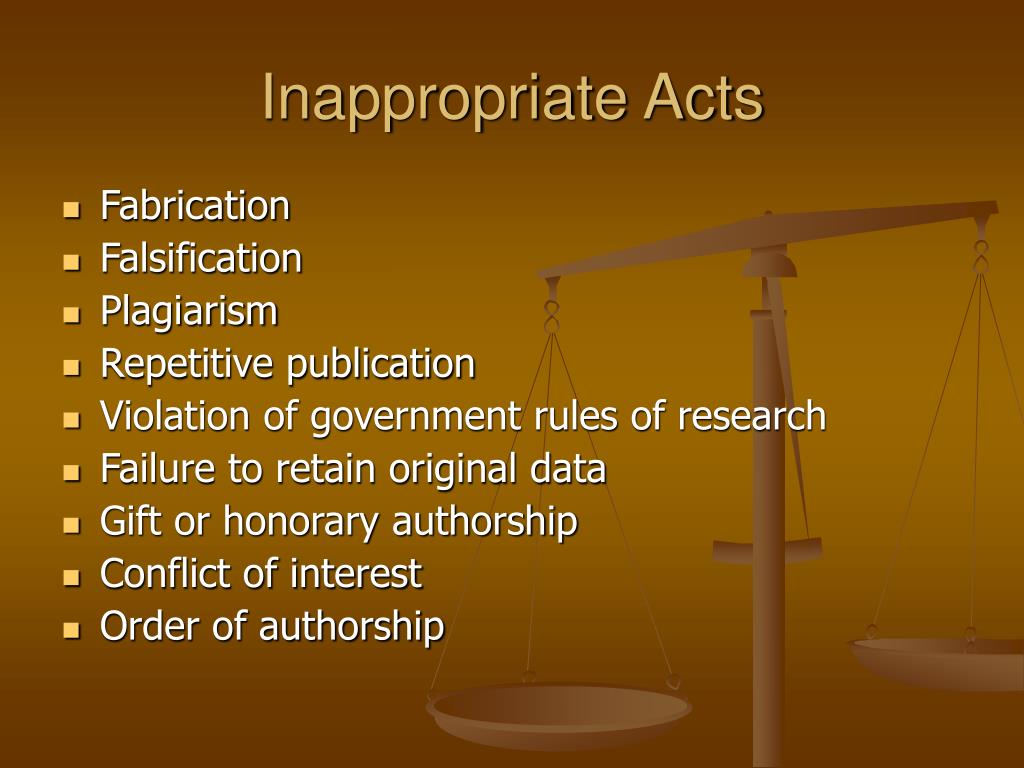 Inappropriate Acts

- Fabrication
- Falsification
- Plagiarism
- Repetitive publication
- Violation of government rules of research
- Failure to retain original data
- Gift or honorary authorship
- Conflict of interest
- Order of authorship